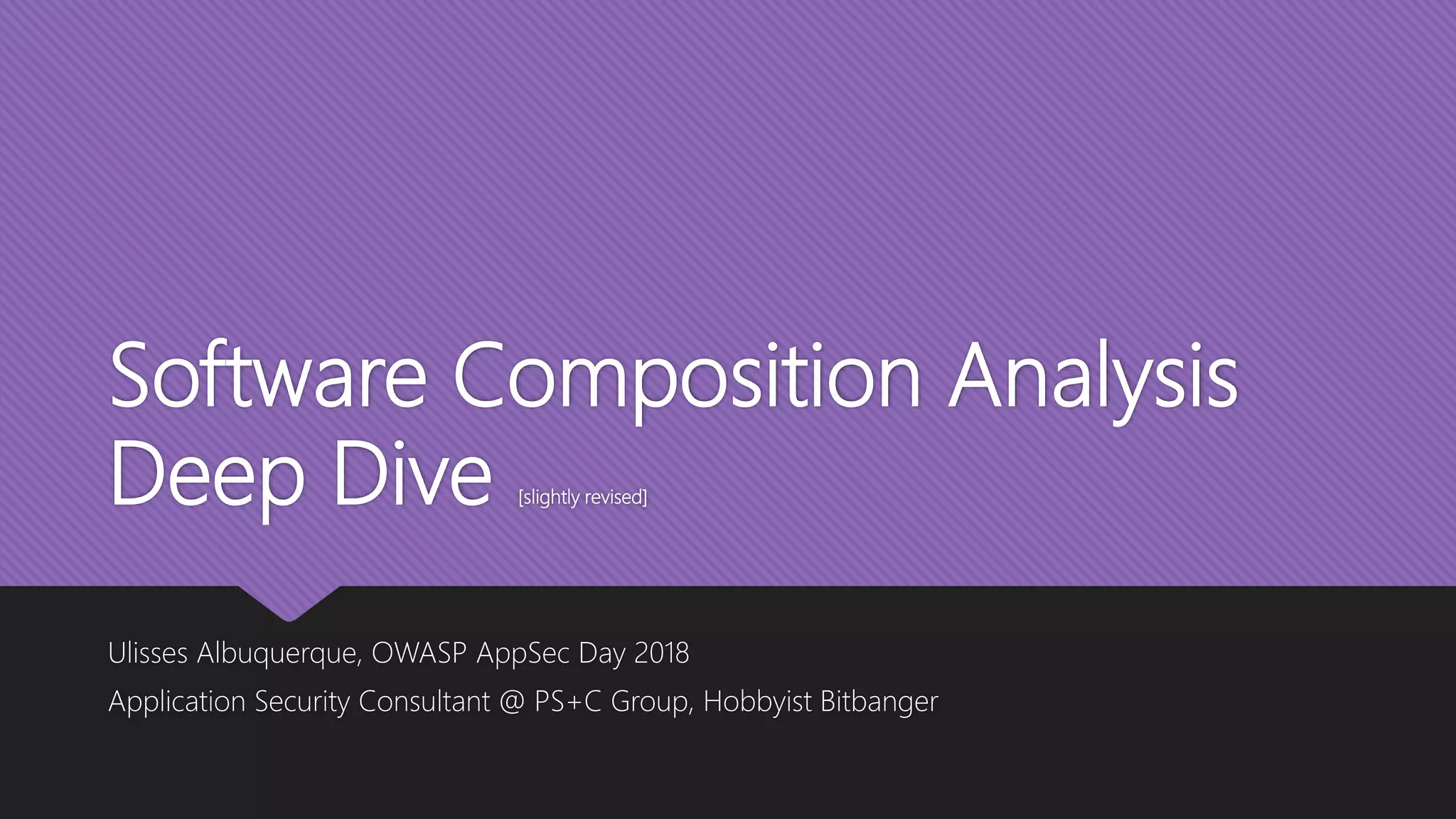 Software Composition Analysis Deep Dive [slightly revised]

Ulisses Albuquerque, OWASP AppSec Day 2018

Application Security Consultant @ PS+C Group, Hobbyist Bitbanger